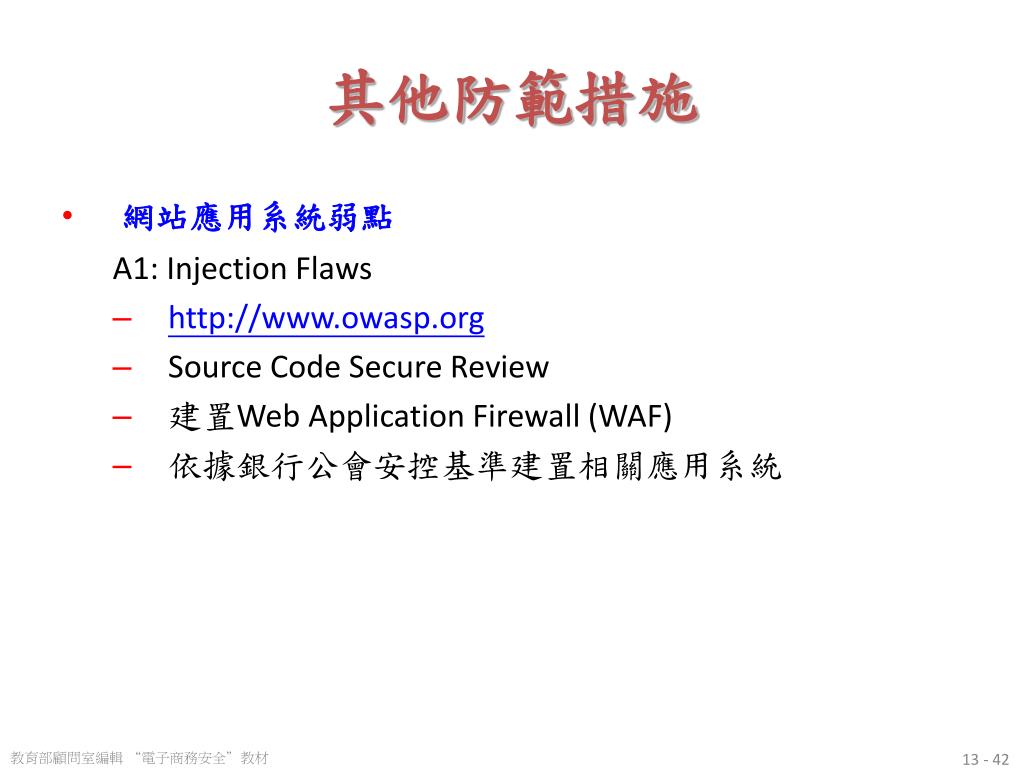 其他防範措施

• 網站應用系統弱點

A1: Injection Flaws

– http://www.owasp.org
– Source Code Secure Review
– 建置Web Application Firewall (WAF)
– 依據銀行公會安控基準建置相關應用系統

教育部顧問室編輯 “電子商務安全”教材

13 - 42